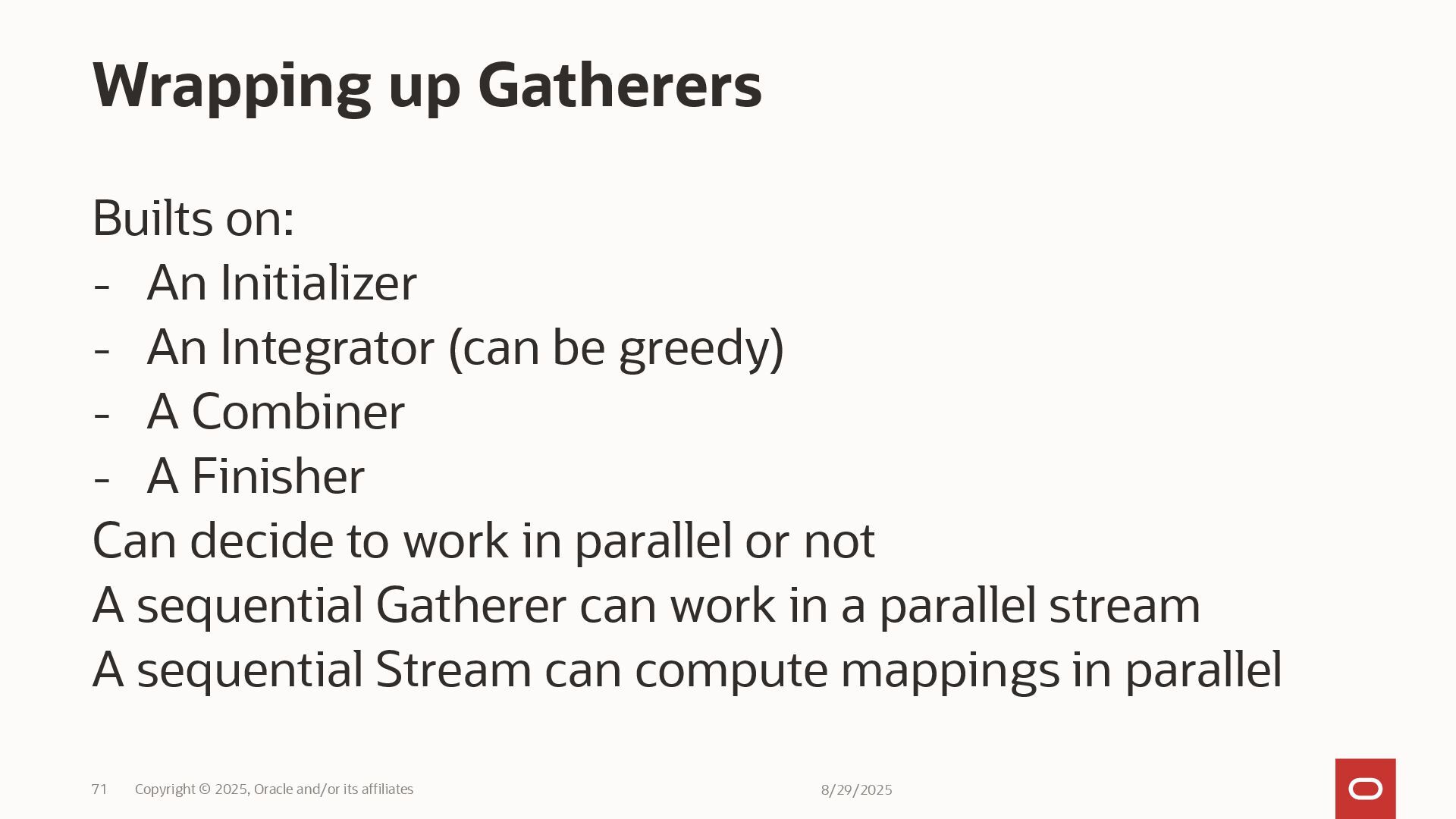 Wrapping up Gatherers

Builts on:
- An Initializer
- An Integrator (can be greedy)
- A Combiner
- A Finisher
Can decide to work in parallel or not
A sequential Gatherer can work in a parallel stream
A sequential Stream can compute mappings in parallel

71 Copyright © 2025, Oracle and/or its affiliates 8/29/2025